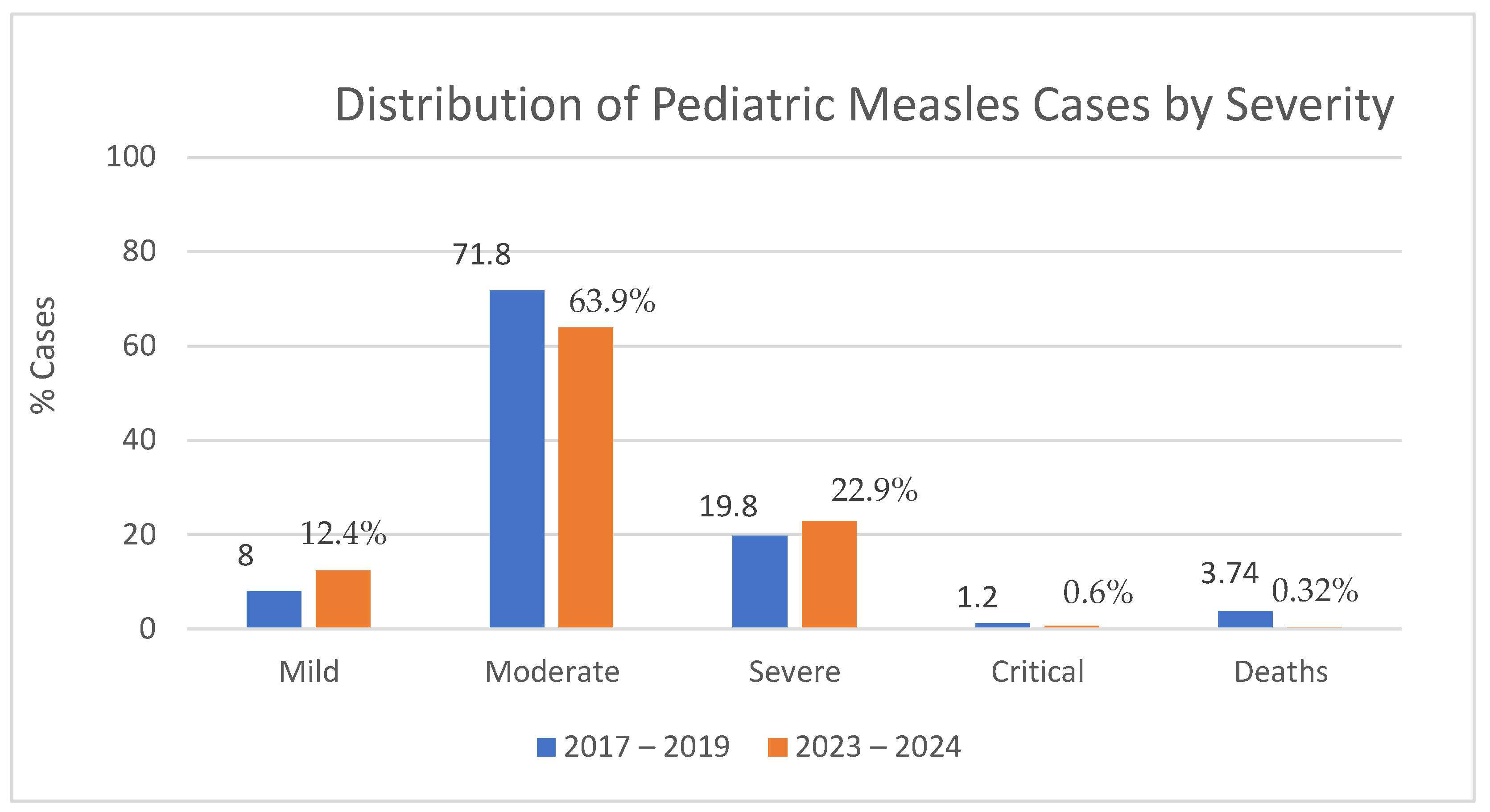 Distribution of Pediatric Measles Cases by Severity

% Cases

100
80
60
40
20
0

8
12.4%
71.8
63.9%
19.8
22.9%
1.2
0.6%
3.74
0.32%

Mild
Moderate
Severe
Critical
Deaths

2017 – 2019
2023 – 2024